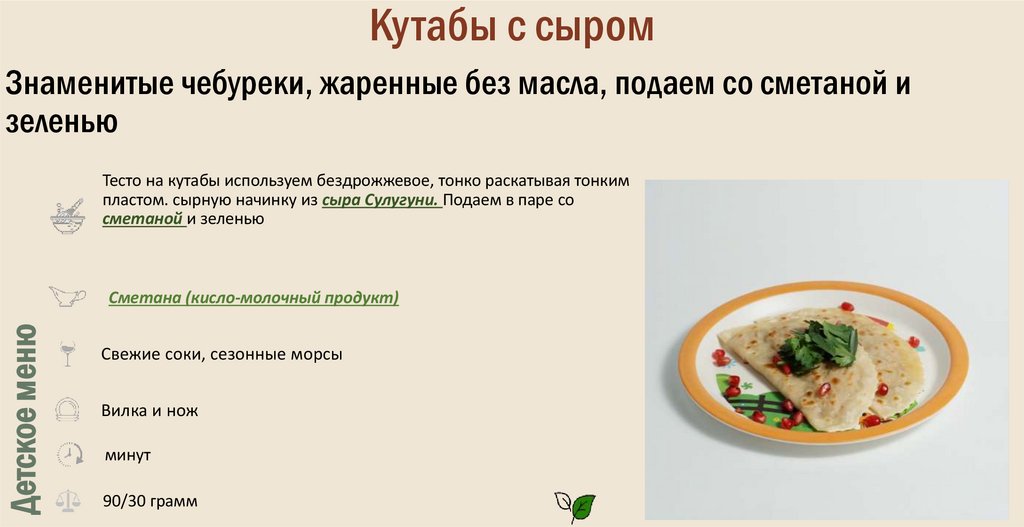 Кутабы с сыром

Знаменитые чебуреки, жаренные без масла, подаем со сметаной и зеленью

Тесто на кутабы используем бездрожжевое, тонко раскатывая тонким пластом. сырную начинку из сыра Сулугуни. Подаем в паре со сметаной и зеленью

Сметана (кисло-молочный продукт)

Свежие соки, сезонные морсы

Вилка и нож

минут

90/30 грамм

Детское меню